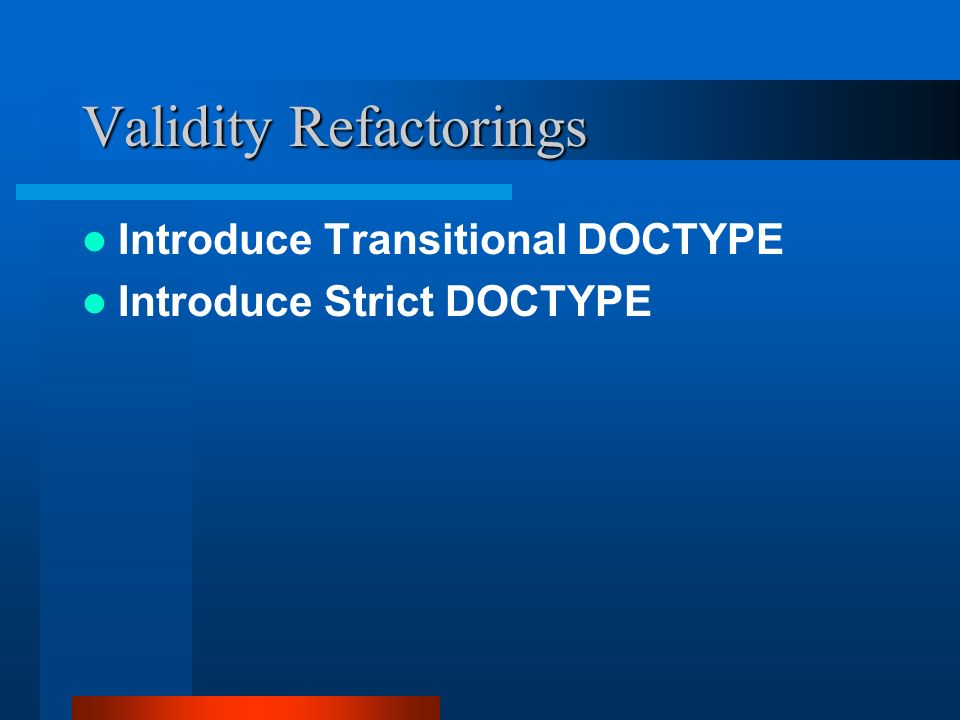 Validity Refactorings

- Introduce Transitional DOCTYPE
- Introduce Strict DOCTYPE